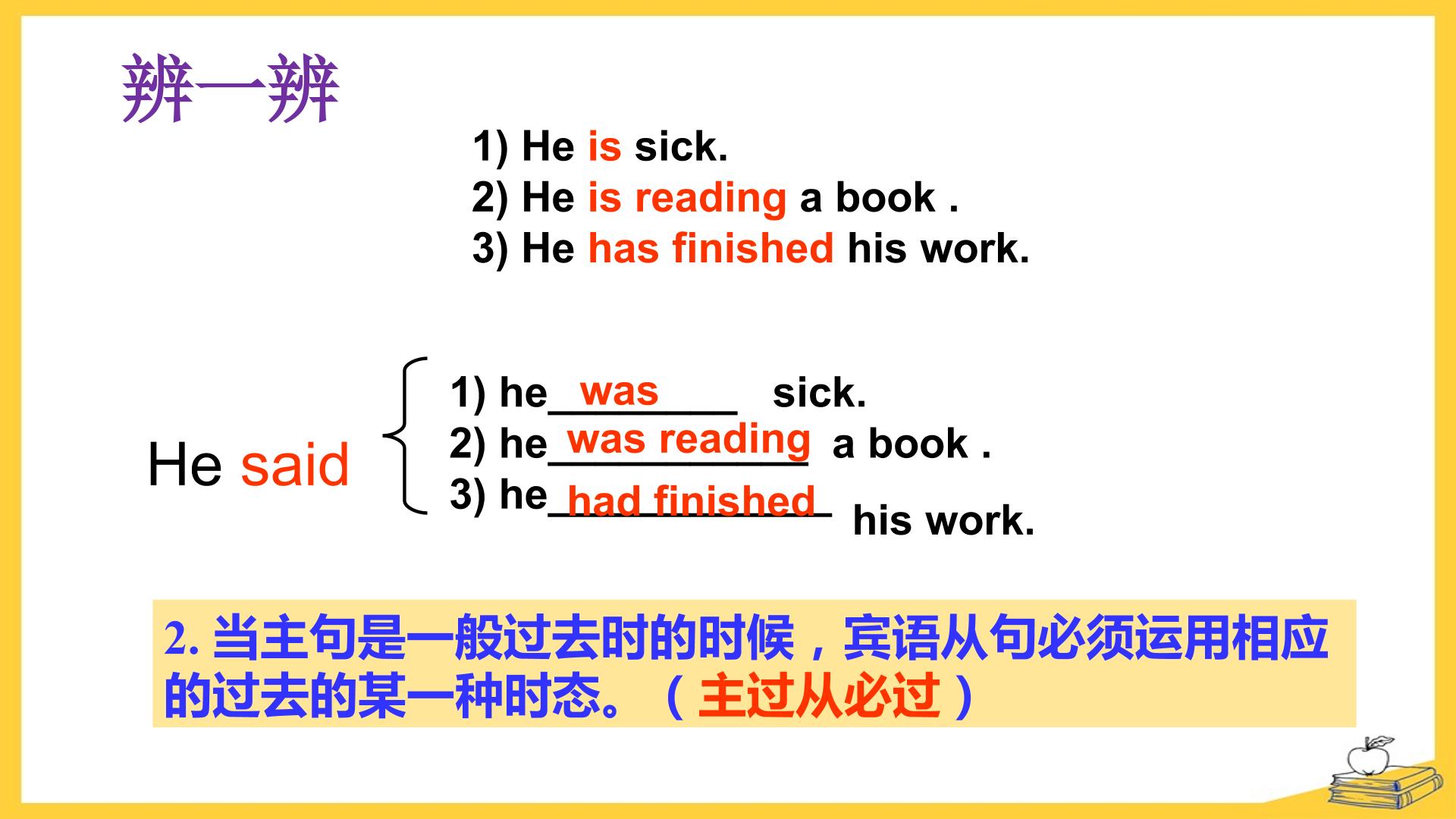 辨一辨

1) He is sick.
2) He is reading a book .
3) He has finished his work.

He said

1) he was sick.
2) he was reading a book .
3) he had finished his work.

2.当主句是一般过去时的时候，宾语从句必须运用相应的过去的某一种时态。（主过从必过）